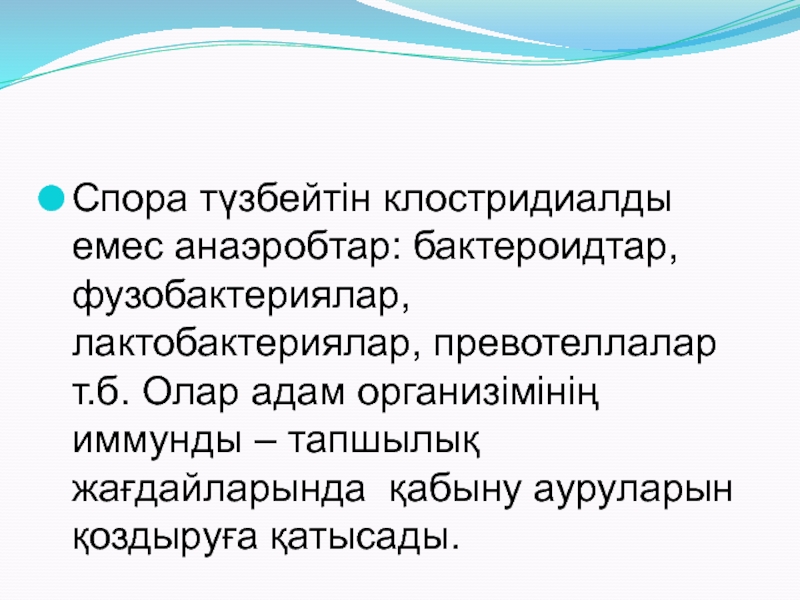 Спора түзбейтін клостридиалды емес анаэробтар: бактероидтар, фузобактериялар, лактобактериялар, превотеллалар т.б. Олар адам организімінің иммунды – тапшылық жағдайларында  қабыну ауруларын қоздыруға қатысады.